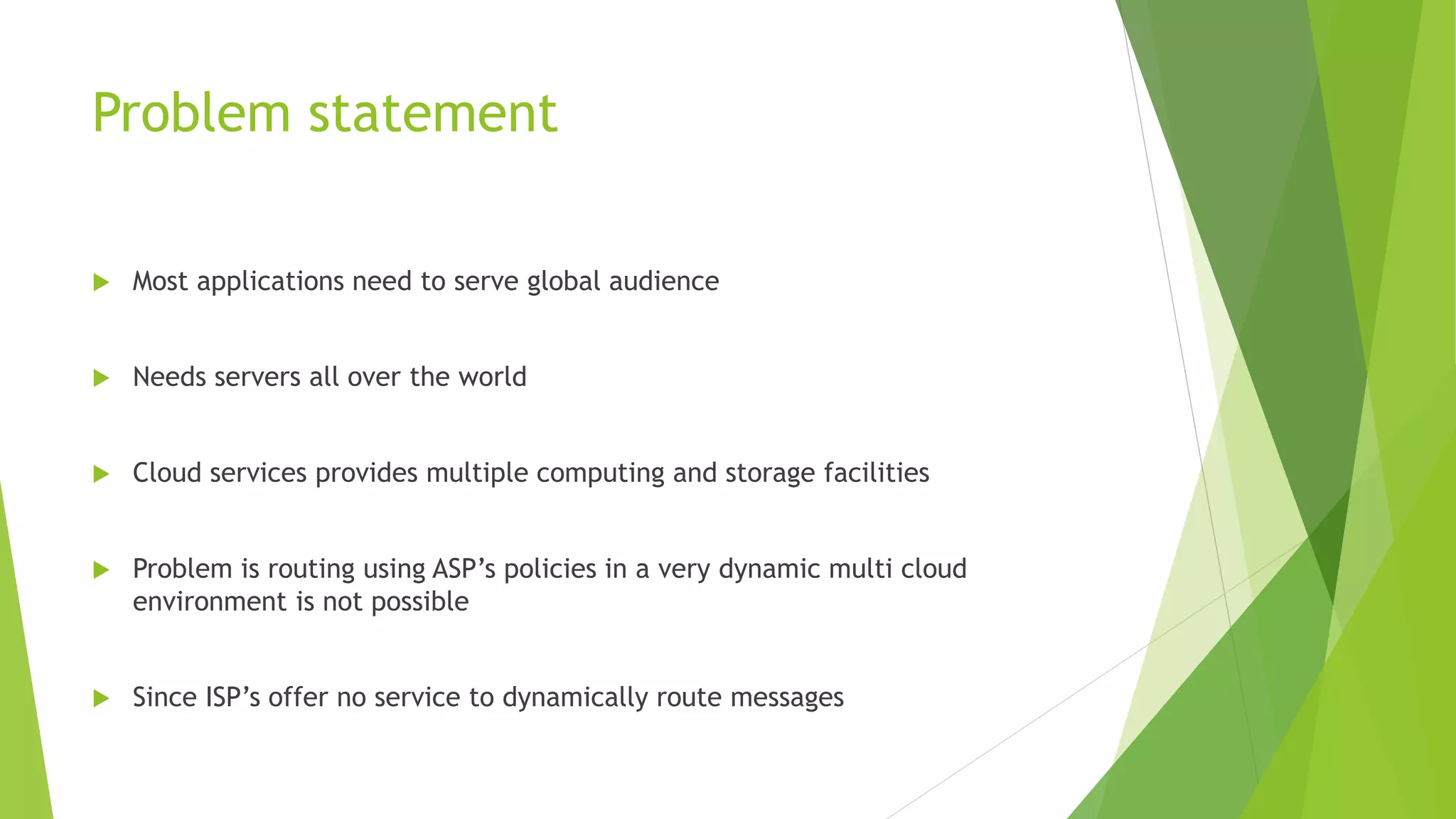 Problem statement

Most applications need to serve global audience

Needs servers all over the world

Cloud services provides multiple computing and storage facilities

Problem is routing using ASP’s policies in a very dynamic multi cloud environment is not possible

Since ISP’s offer no service to dynamically route messages